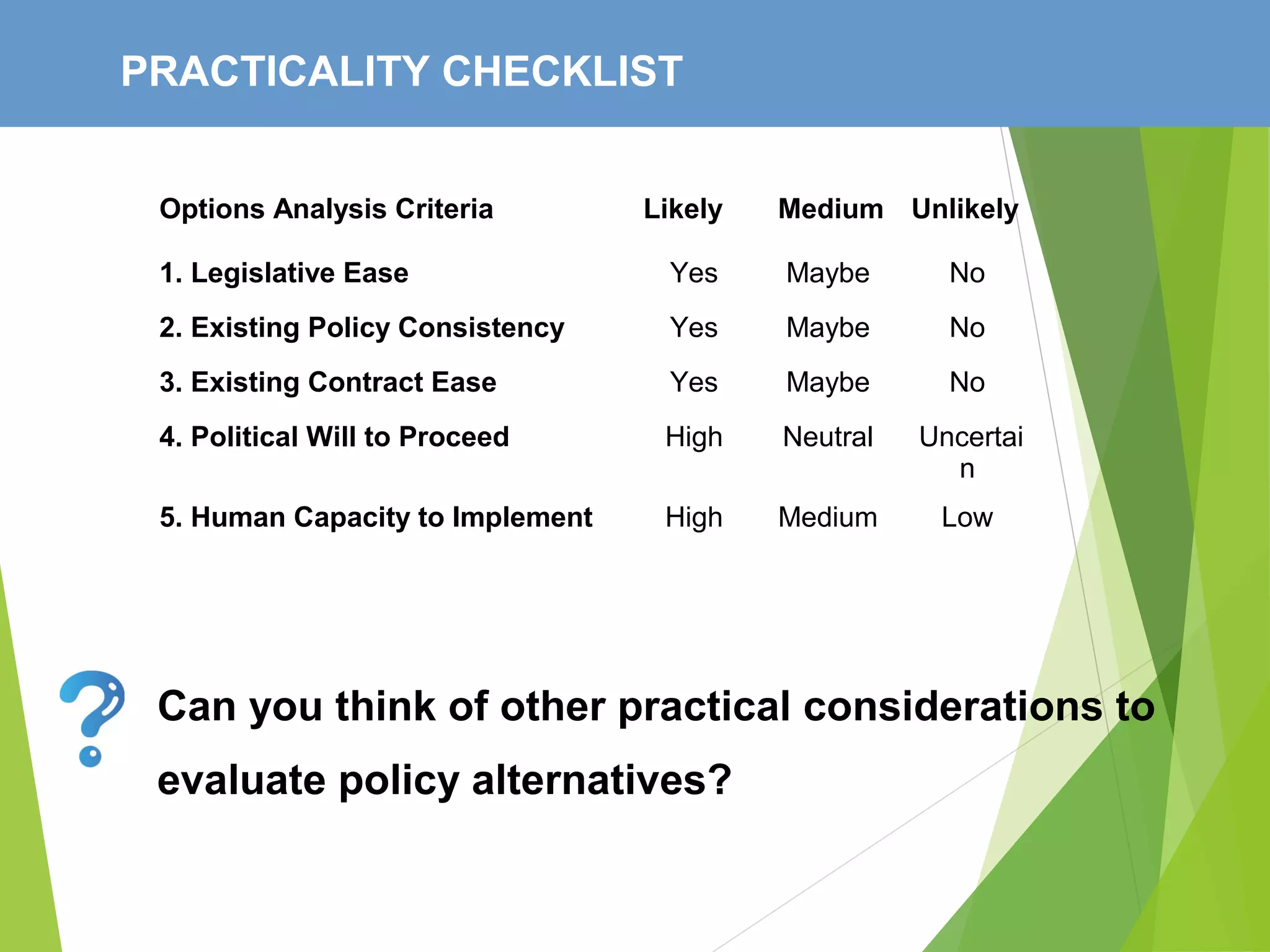 PRACTICALITY CHECKLIST

| Options Analysis Criteria | Likely | Medium | Unlikely |
|---|---|---|---|
| 1. Legislative Ease | Yes | Maybe | No |
| 2. Existing Policy Consistency | Yes | Maybe | No |
| 3. Existing Contract Ease | Yes | Maybe | No |
| 4. Political Will to Proceed | High | Neutral | Uncertain |
| 5. Human Capacity to Implement | High | Medium | Low |

Can you think of other practical considerations to evaluate policy alternatives?